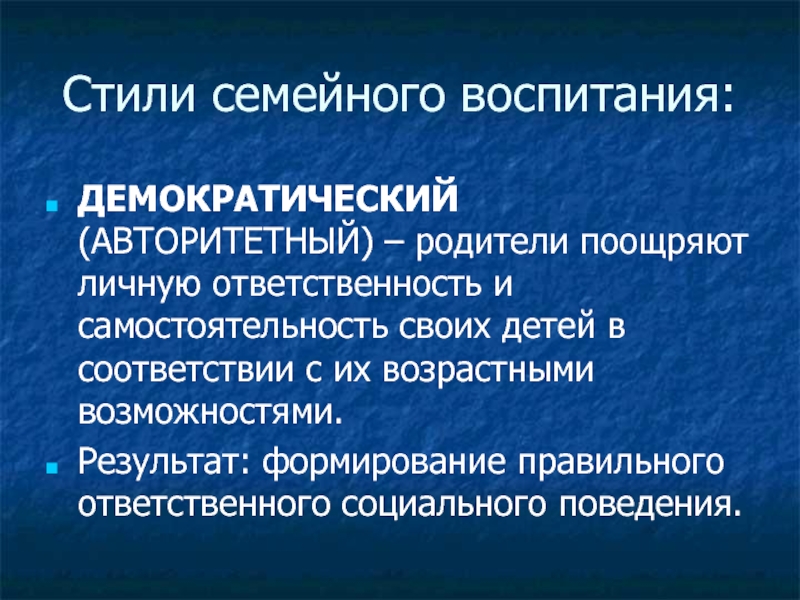 Стили семейного воспитания:

ДЕМОКРАТИЧЕСКИЙ (АВТОРИТЕТНЫЙ) – родители поощряют личную ответственность и самостоятельность своих детей в соответствии с их возрастными возможностями.

Результат: формирование правильного ответственного социального поведения.